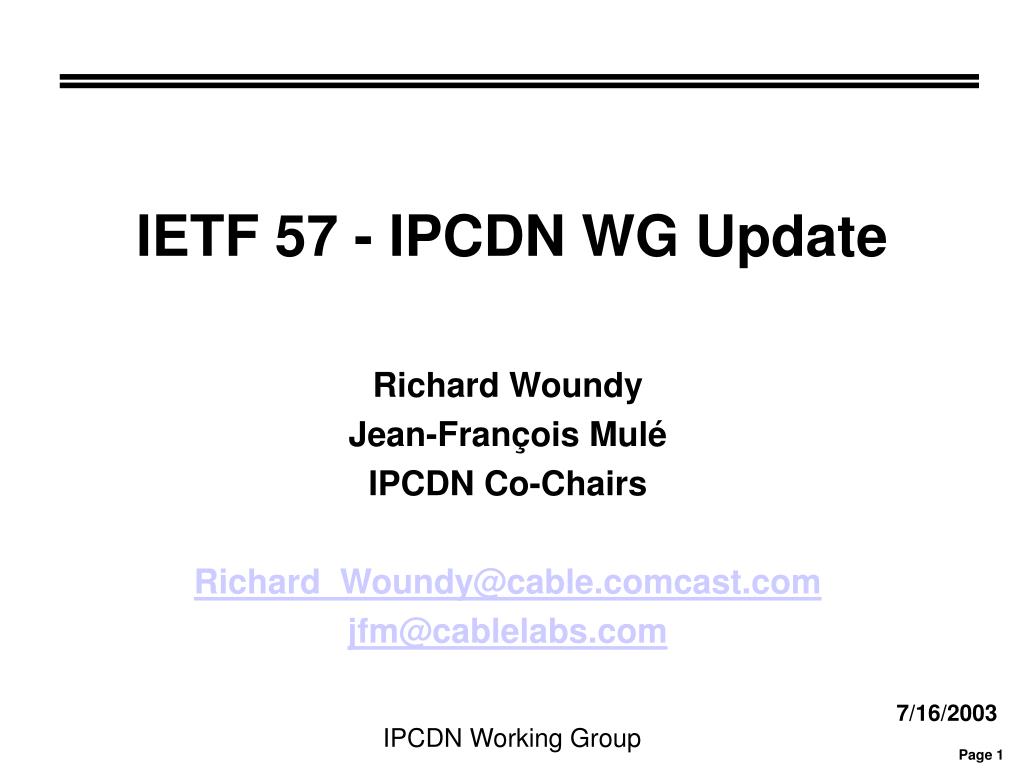 IETF 57 - IPCDN WG Update

Richard Woundy
Jean-François Mulé
IPCDN Co-Chairs

Richard_Woundy@cable.comcast.com
jfm@cablelabs.com

7/16/2003

IPCDN Working Group

Page 1